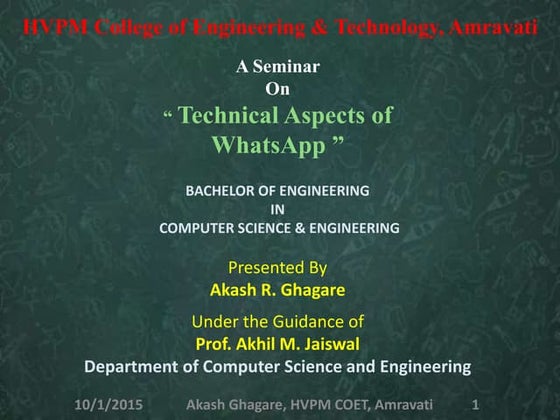 HVPM College of Engineering & Technology, Amravati

A Seminar
On
“ Technical Aspects of WhatsApp ”

BACHELOR OF ENGINEERING
IN
COMPUTER SCIENCE & ENGINEERING

Presented By
Akash R. Ghagare

Under the Guidance of
Prof. Akhil M. Jaiswal
Department of Computer Science and Engineering

10/1/2015 Akash Ghagare, HVPM COET, Amravati 1